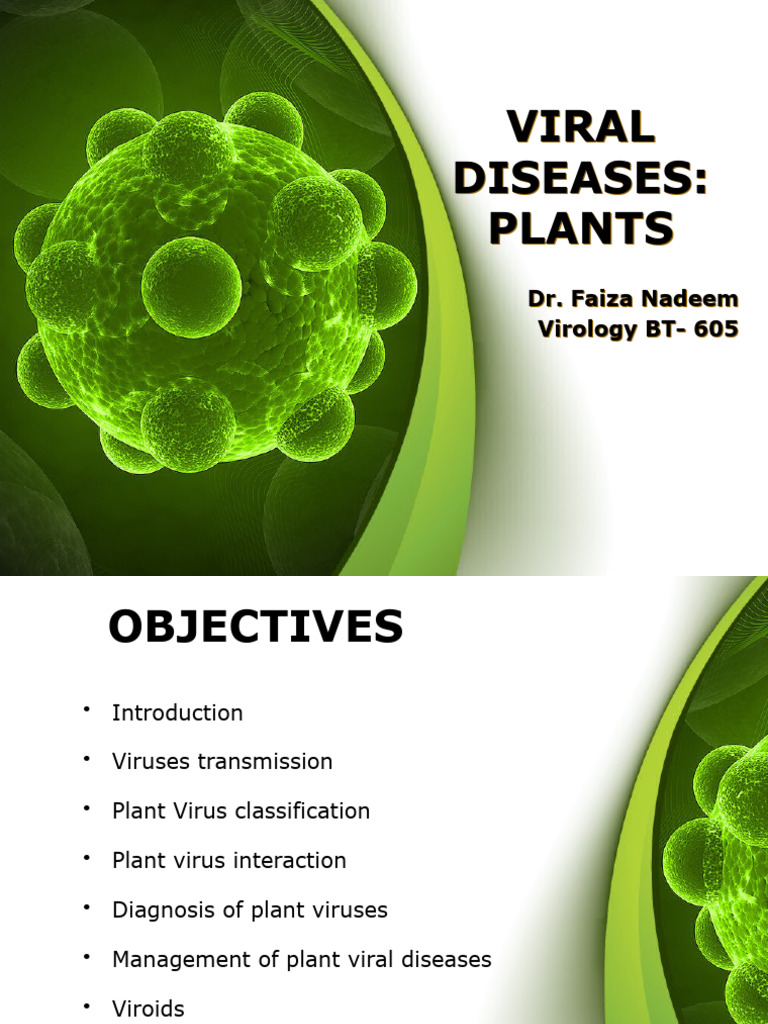 VIRAL DISEASES: PLANTS

Dr. Faiza Nadeem
Virology BT- 605

OBJECTIVES

• Introduction
• Viruses transmission
• Plant Virus classification
• Plant virus interaction
• Diagnosis of plant viruses
• Management of plant viral diseases
• Viroids